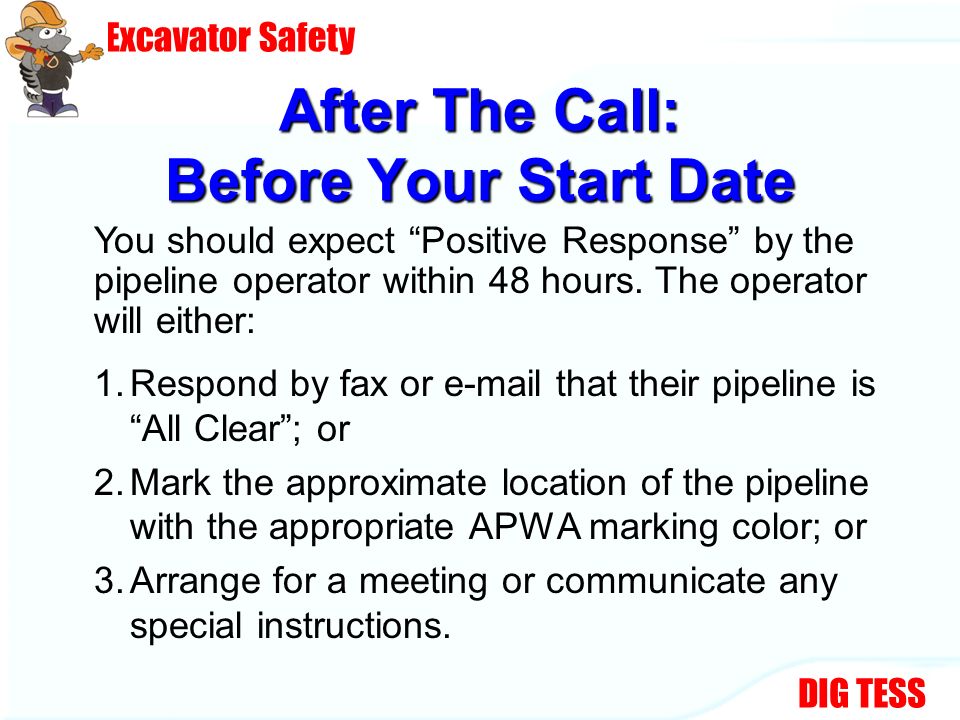 Excavator Safety

After The Call:
Before Your Start Date

You should expect “Positive Response” by the pipeline operator within 48 hours. The operator will either:

1. Respond by fax or e-mail that their pipeline is “All Clear”; or

2. Mark the approximate location of the pipeline with the appropriate APWA marking color; or

3. Arrange for a meeting or communicate any special instructions.

DIG TESS